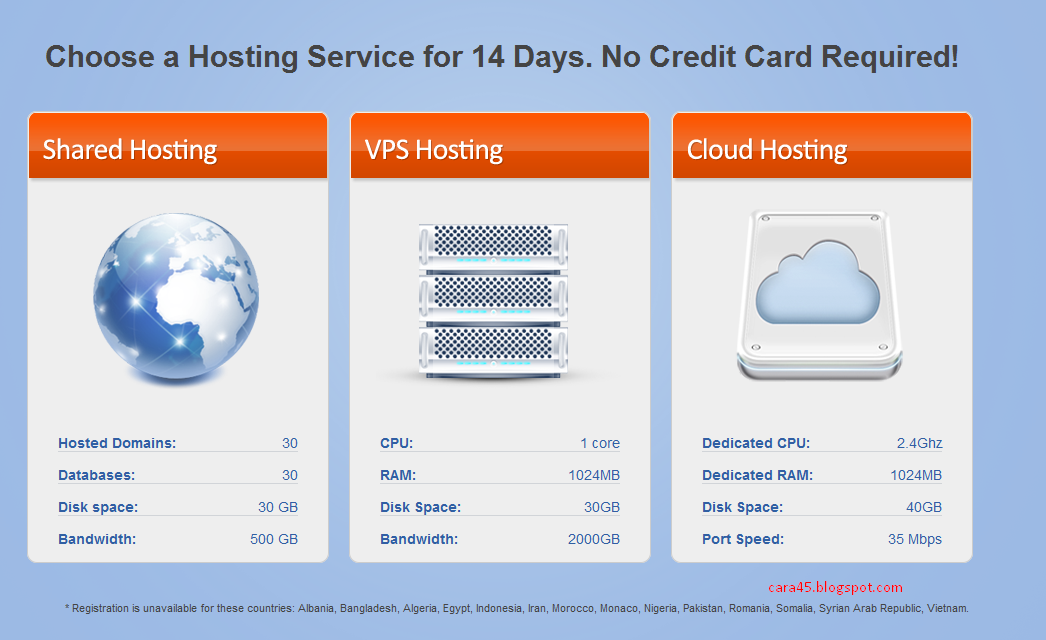 Choose a Hosting Service for 14 Days. No Credit Card Required!

Shared Hosting

| Hosted Domains: | 30 |
|---|---|
| Databases: | 30 |
| Disk space: | 30 GB |
| Bandwidth: | 500 GB |

VPS Hosting

| CPU: | 1 core |
|---|---|
| RAM: | 1024MB |
| Disk Space: | 30GB |
| Bandwidth: | 2000GB |

Cloud Hosting

| Dedicated CPU: | 2.4Ghz |
|---|---|
| Dedicated RAM: | 1024MB |
| Disk Space: | 40GB |
| Port Speed: | 35 Mbps |

cara45.blogspot.com

* Registration is unavailable for these countries: Albania, Bangladesh, Algeria, Egypt, Indonesia, Iran, Morocco, Monaco, Nigeria, Pakistan, Romania, Somalia, Syrian Arab Republic, Vietnam.